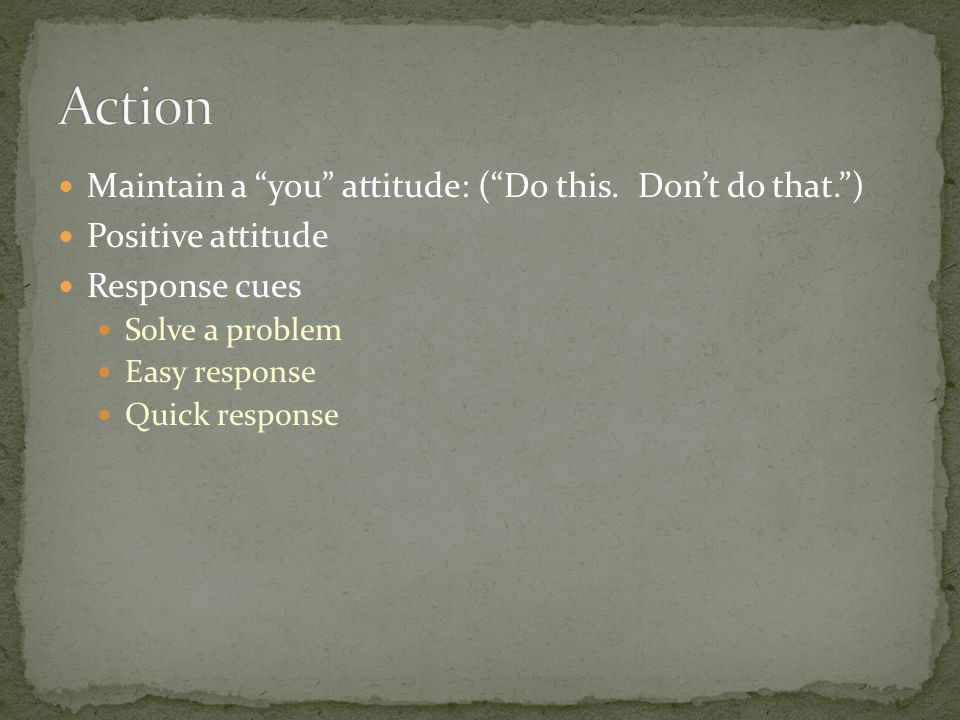 Action

- Maintain a “you” attitude: (“Do this.  Don’t do that.”)
- Positive attitude
- Response cues
  - Solve a problem
  - Easy response
  - Quick response